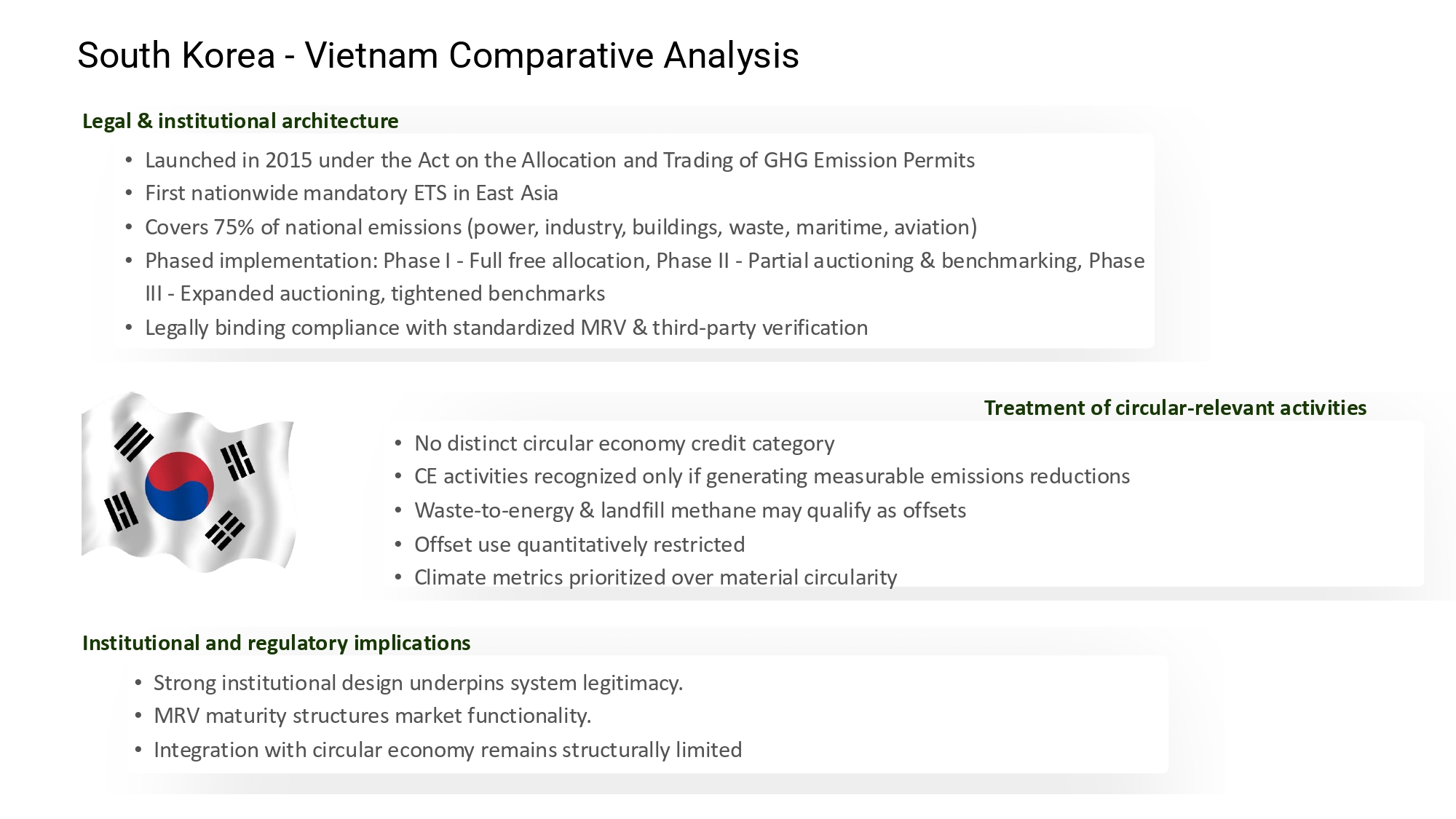 South Korea - Vietnam Comparative Analysis

Legal & institutional architecture

• Launched in 2015 under the Act on the Allocation and Trading of GHG Emission Permits
• First nationwide mandatory ETS in East Asia
• Covers 75% of national emissions (power, industry, buildings, waste, maritime, aviation)
• Phased implementation: Phase I - Full free allocation, Phase II - Partial auctioning & benchmarking, Phase III - Expanded auctioning, tightened benchmarks
• Legally binding compliance with standardized MRV & third-party verification

Treatment of circular-relevant activities

• No distinct circular economy credit category
• CE activities recognized only if generating measurable emissions reductions
• Waste-to-energy & landfill methane may qualify as offsets
• Offset use quantitatively restricted
• Climate metrics prioritized over material circularity

Institutional and regulatory implications

• Strong institutional design underpins system legitimacy.
• MRV maturity structures market functionality.
• Integration with circular economy remains structurally limited